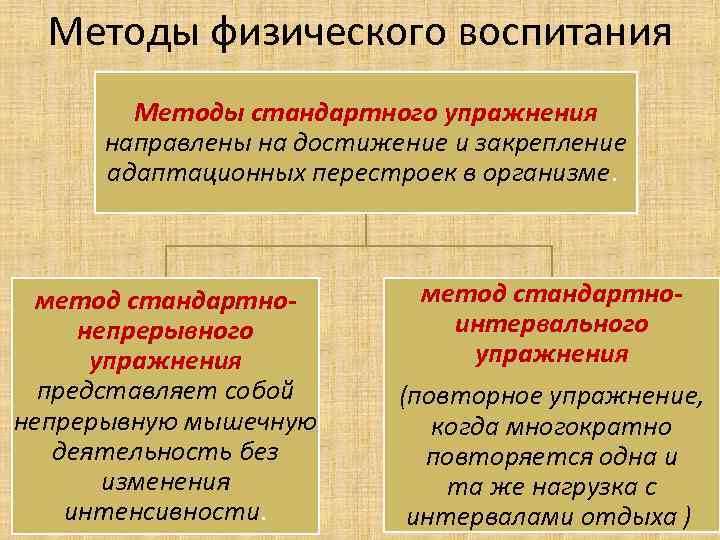 Методы физического воспитания

Методы стандартного упражнения направлены на достижение и закрепление адаптационных перестроек в организме.

метод стандартно-непрерывного упражнения представляет собой непрерывную мышечную деятельность без изменения интенсивности.

метод стандартно-интервального упражнения (повторное упражнение, когда многократно повторяется одна и та же нагрузка с интервалами отдыха )